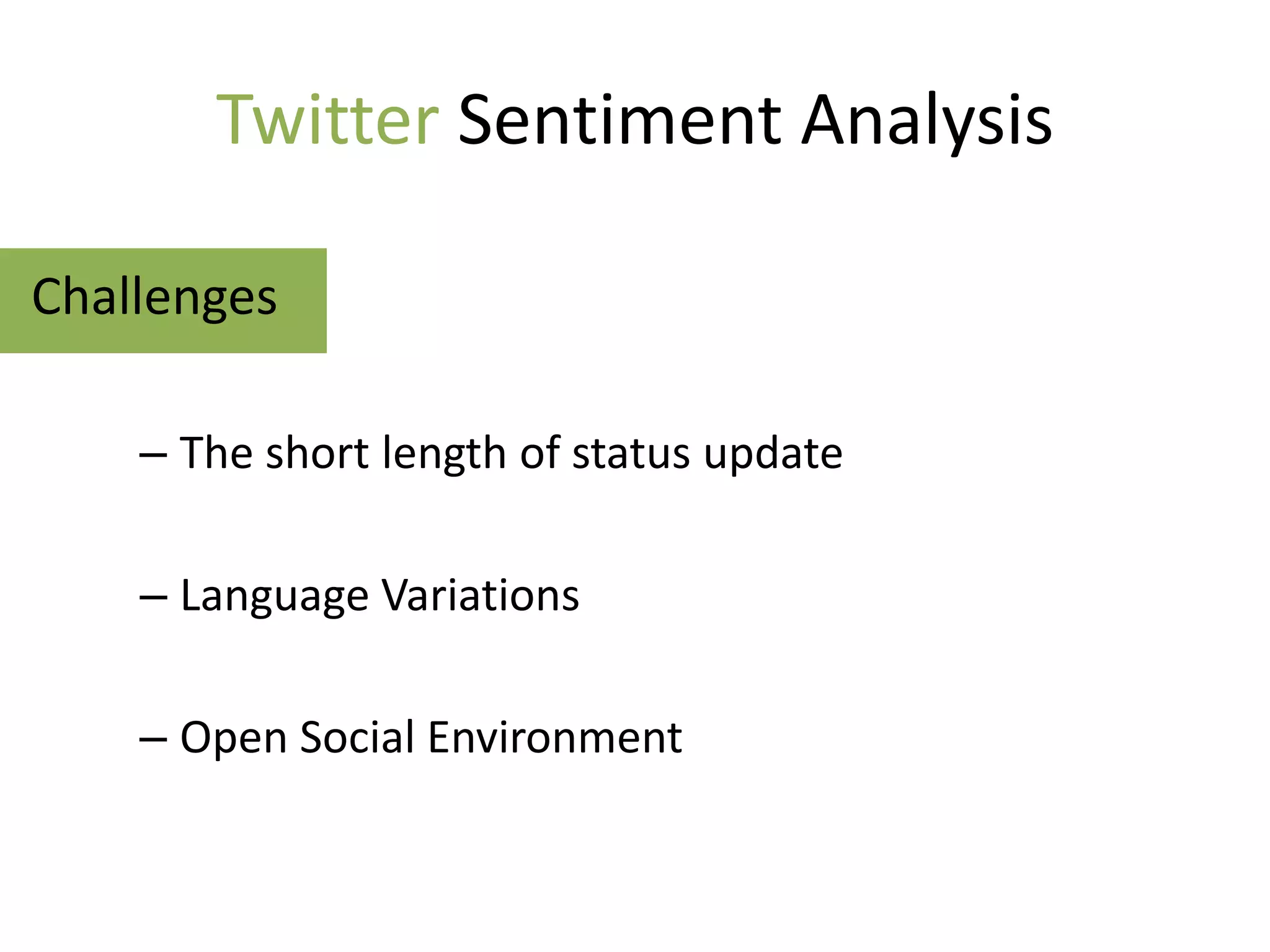 Twitter Sentiment Analysis

Challenges

– The short length of status update

– Language Variations

– Open Social Environment